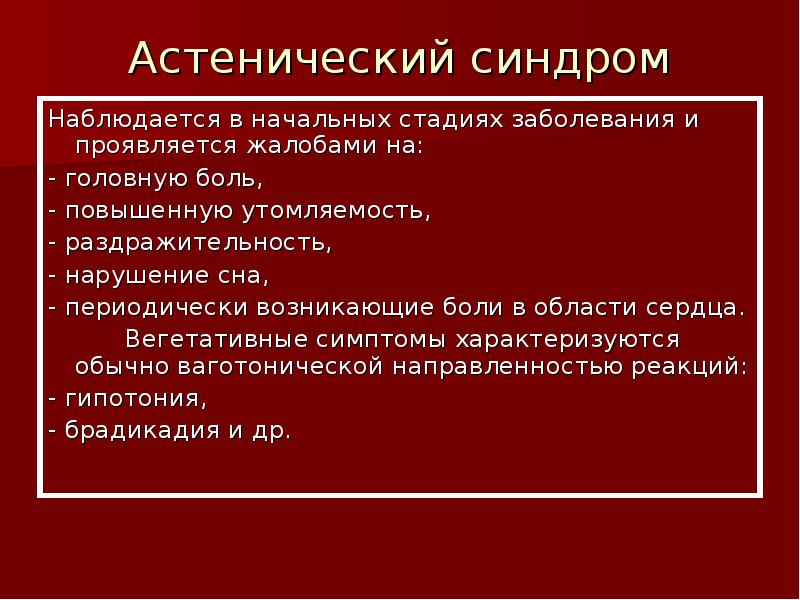 Астенический синдром

Наблюдается в начальных стадиях заболевания и проявляется жалобами на:
- головную боль,
- повышенную утомляемость,
- раздражительность,
- нарушение сна,
- периодически возникающие боли в области сердца.

Вегетативные симптомы характеризуются обычно ваготонической направленностью реакций:
- гипотония,
- брадикадия и др.